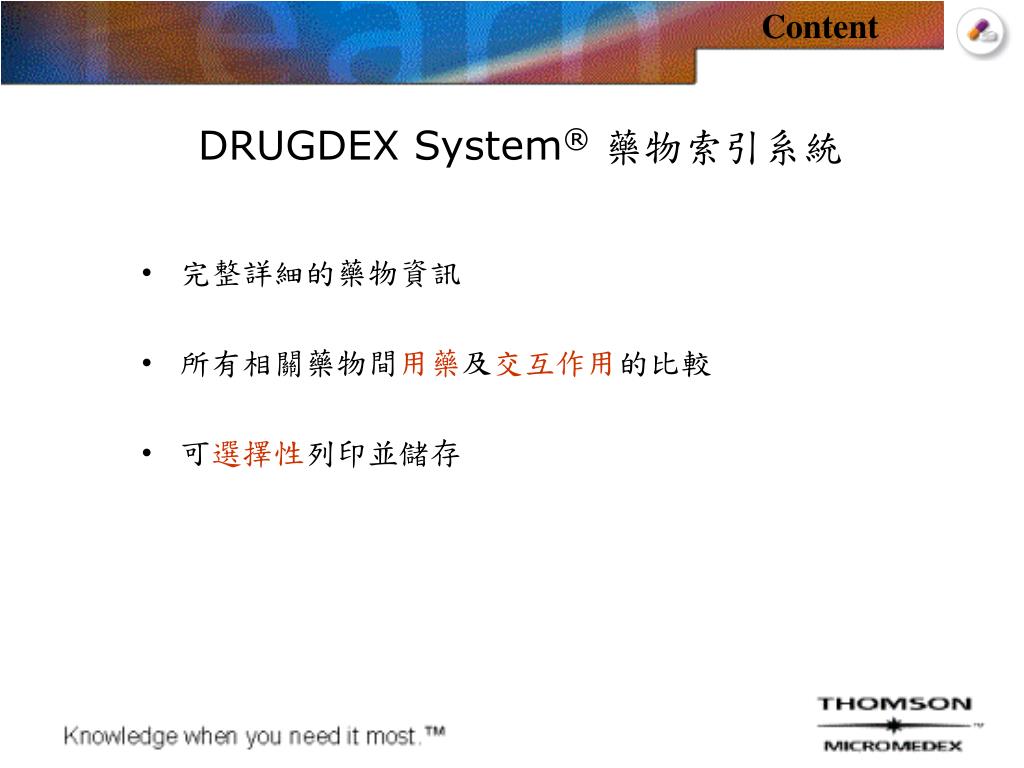 Content

DRUGDEX System® 藥物索引系統

• 完整詳細的藥物資訊

• 所有相關藥物間用藥及交互作用的比較

• 可選擇性列印並儲存

Knowledge when you need it most.™

THOMSON
MICROMEDEX